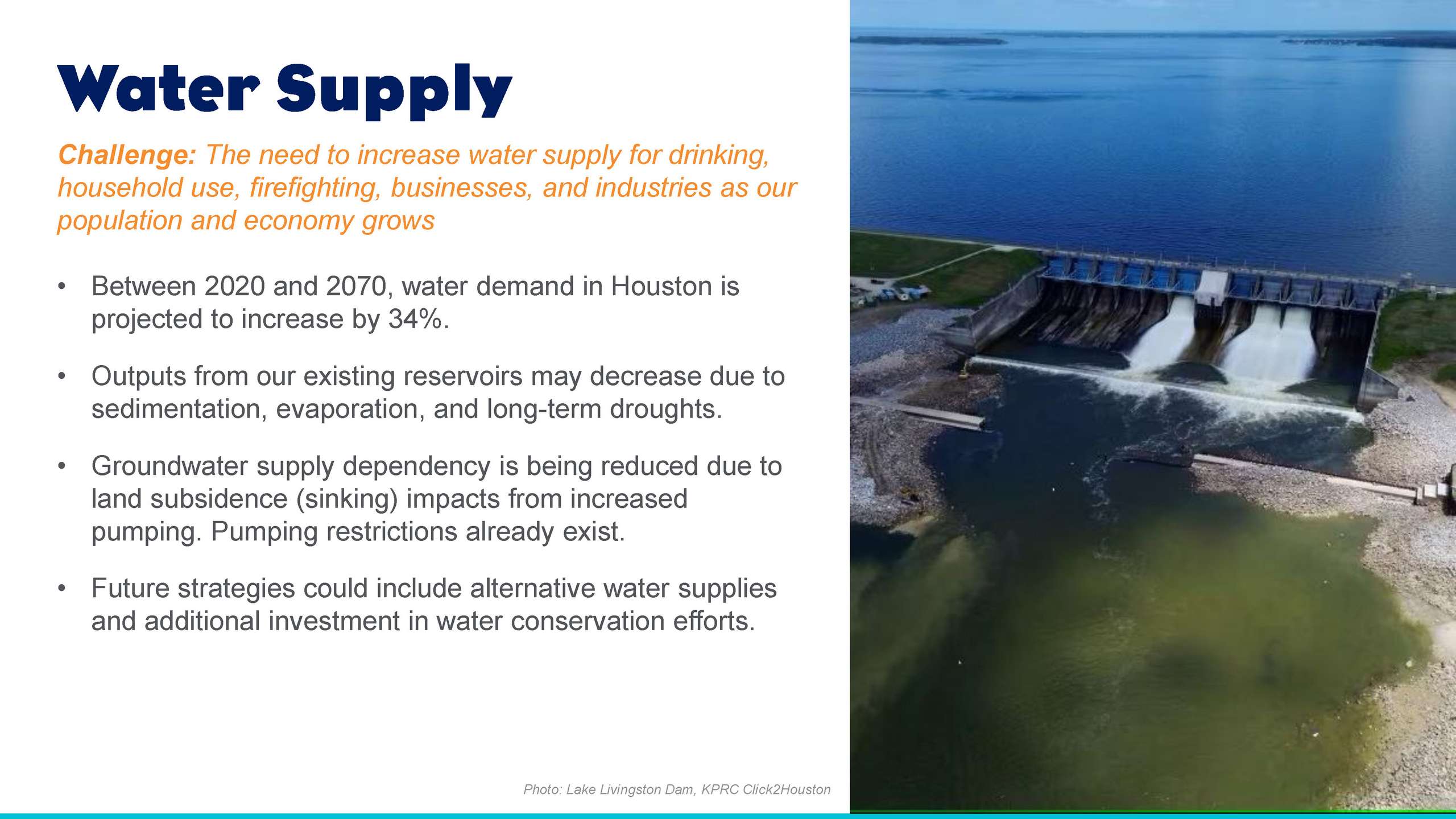 Water Supply

Challenge: The need to increase water supply for drinking, household use, firefighting, businesses, and industries as our population and economy grows

• Between 2020 and 2070, water demand in Houston is projected to increase by 34%.

• Outputs from our existing reservoirs may decrease due to sedimentation, evaporation, and long-term droughts.

• Groundwater supply dependency is being reduced due to land subsidence (sinking) impacts from increased pumping. Pumping restrictions already exist.

• Future strategies could include alternative water supplies and additional investment in water conservation efforts.

Photo: Lake Livingston Dam, KPRC Click2Houston